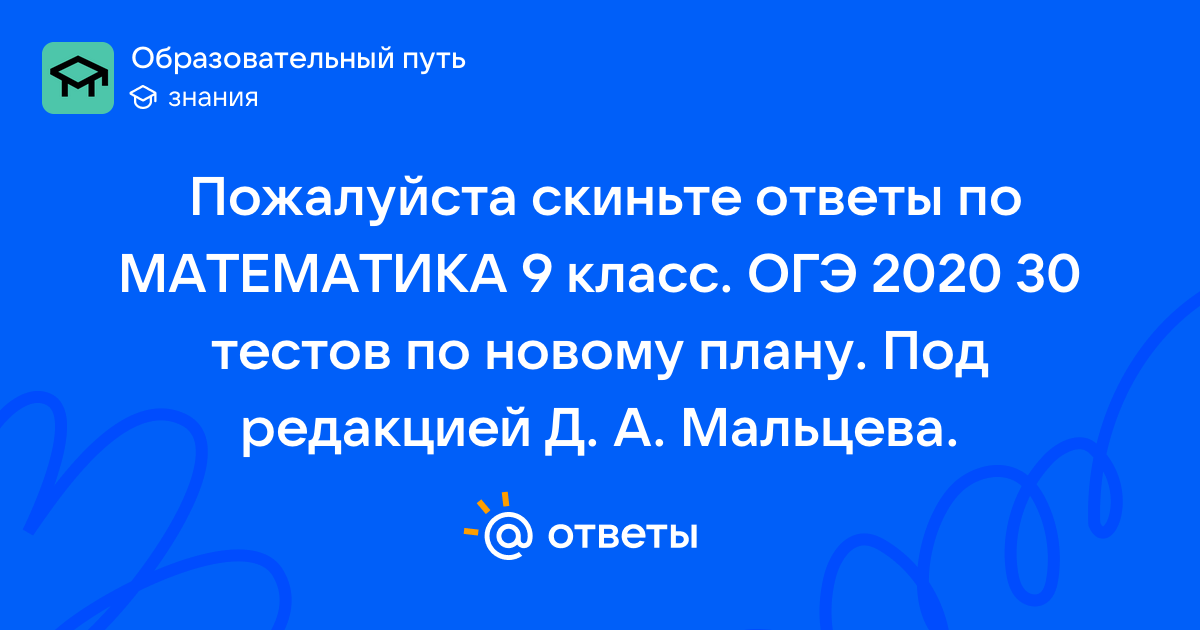 Образовательный путь
знания

Пожалуйста скиньте ответы по МАТЕМАТИКА 9 класс. ОГЭ 2020 30 тестов по новому плану. Под редакцией Д. А. Мальцева.

@ ответы